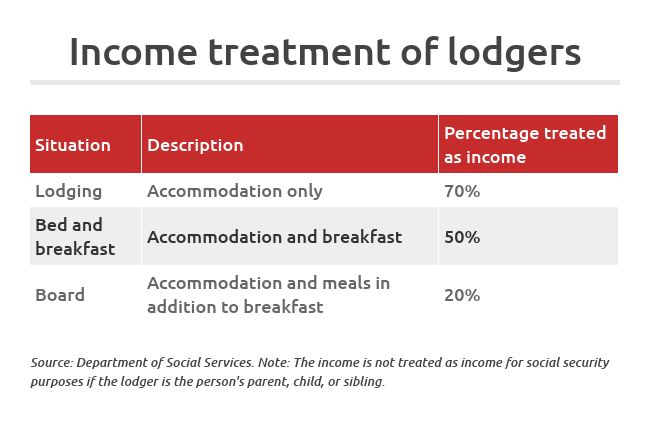 Income treatment of lodgers

| Situation | Description | Percentage treated as income |
|---|---|---|
| Lodging | Accommodation only | 70% |
| Bed and breakfast | Accommodation and breakfast | 50% |
| Board | Accommodation and meals in addition to breakfast | 20% |

Source: Department of Social Services. Note: The income is not treated as income for social security purposes if the lodger is the person's parent, child, or sibling.